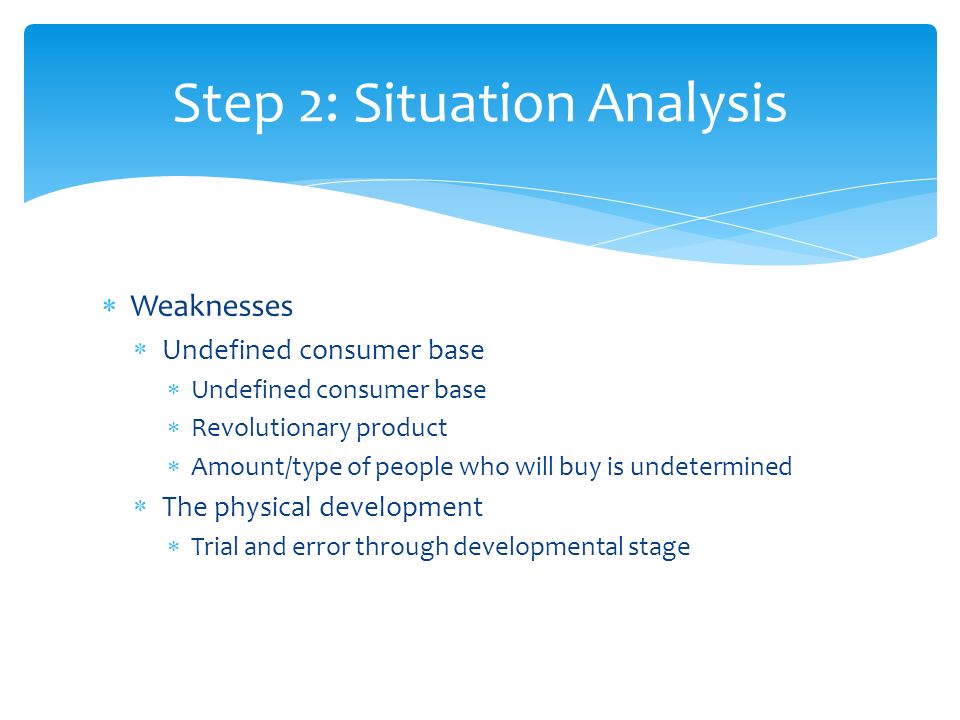 Step 2: Situation Analysis

* Weaknesses
  * Undefined consumer base
    * Undefined consumer base
    * Revolutionary product
    * Amount/type of people who will buy is undetermined
  * The physical development
    * Trial and error through developmental stage